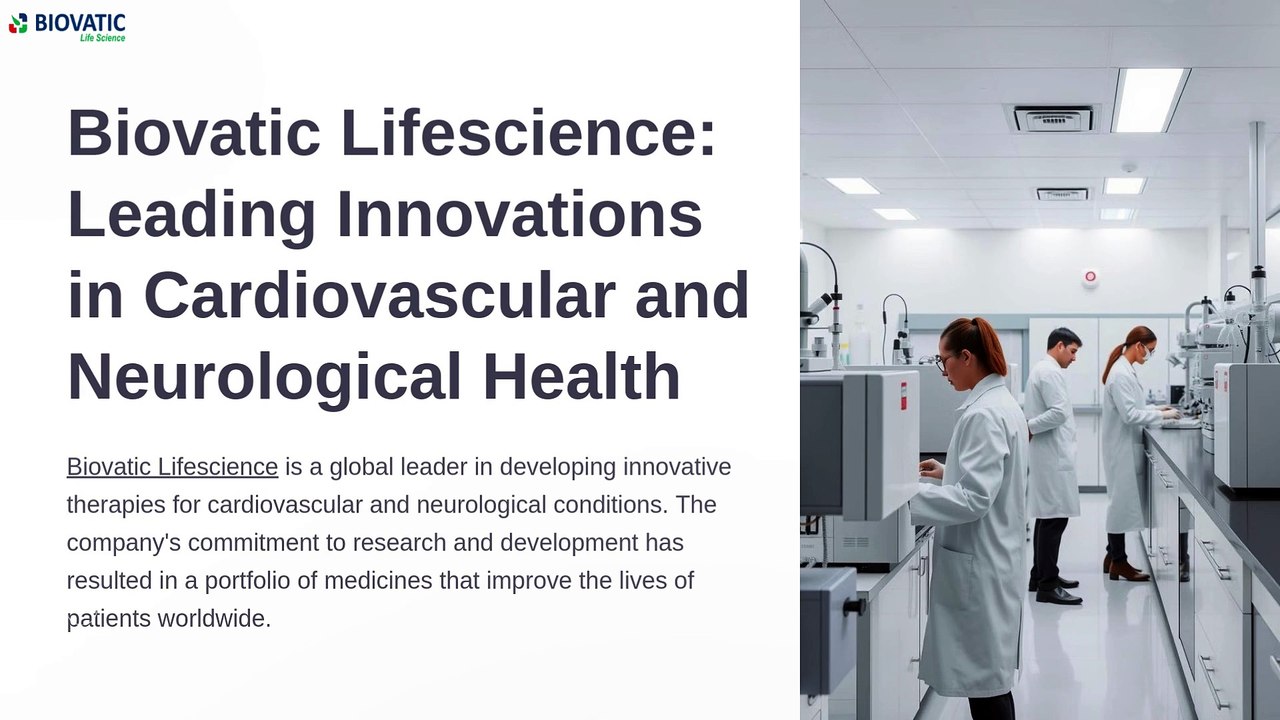 BIOVATIC
Life Science

Biovatic Lifescience: Leading Innovations in Cardiovascular and Neurological Health

Biovatic Lifescience is a global leader in developing innovative therapies for cardiovascular and neurological conditions. The company's commitment to research and development has resulted in a portfolio of medicines that improve the lives of patients worldwide.